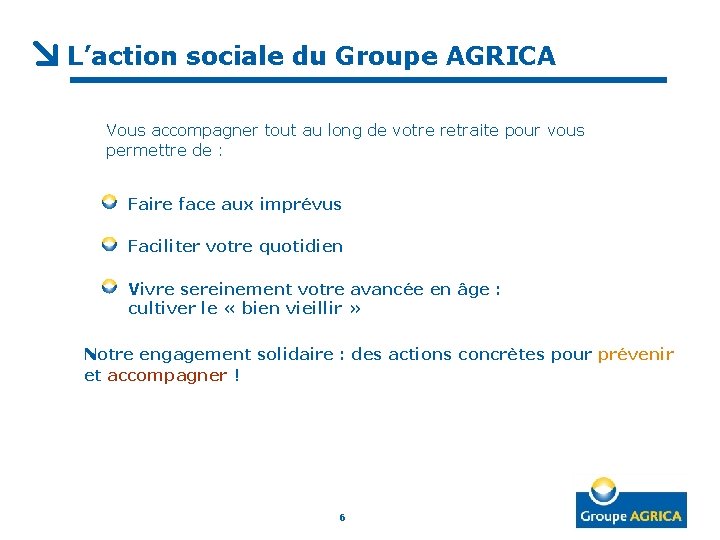 L’action sociale du Groupe AGRICA

Vous accompagner tout au long de votre retraite pour vous permettre de :

Faire face aux imprévus

Faciliter votre quotidien

Vivre sereinement votre avancée en âge : cultiver le « bien vieillir »

Notre engagement solidaire : des actions concrètes pour prévenir et accompagner !

6

Groupe AGRICA